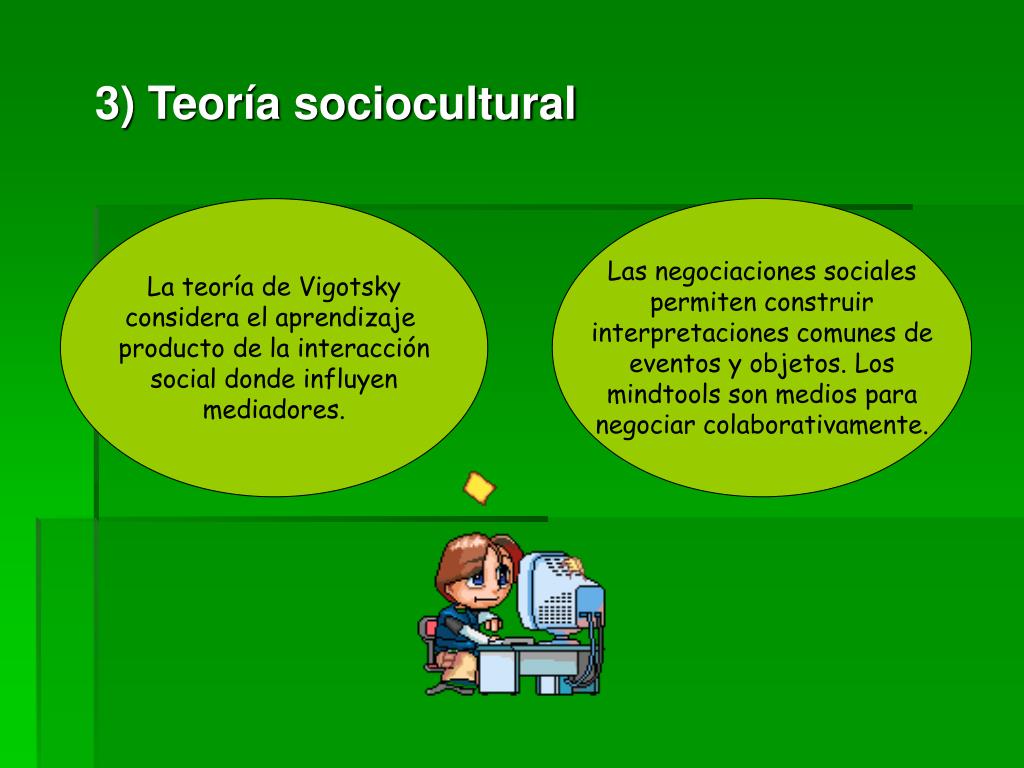 3) Teoría sociocultural

La teoría de Vigotsky considera el aprendizaje producto de la interacción social donde influyen mediadores.

Las negociaciones sociales permiten construir interpretaciones comunes de eventos y objetos. Los mindtools son medios para negociar colaborativamente.